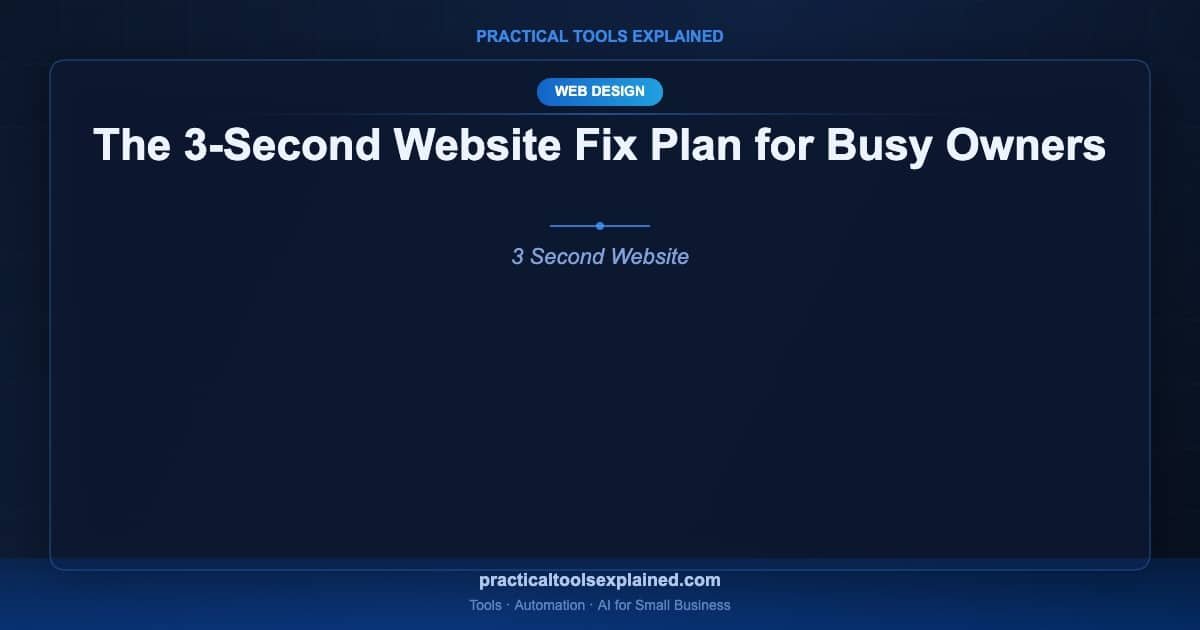 PRACTICAL TOOLS EXPLAINED

WEB DESIGN

The 3-Second Website Fix Plan for Busy Owners

3 Second Website

practicaltoolsexplained.com

Tools · Automation · AI for Small Business